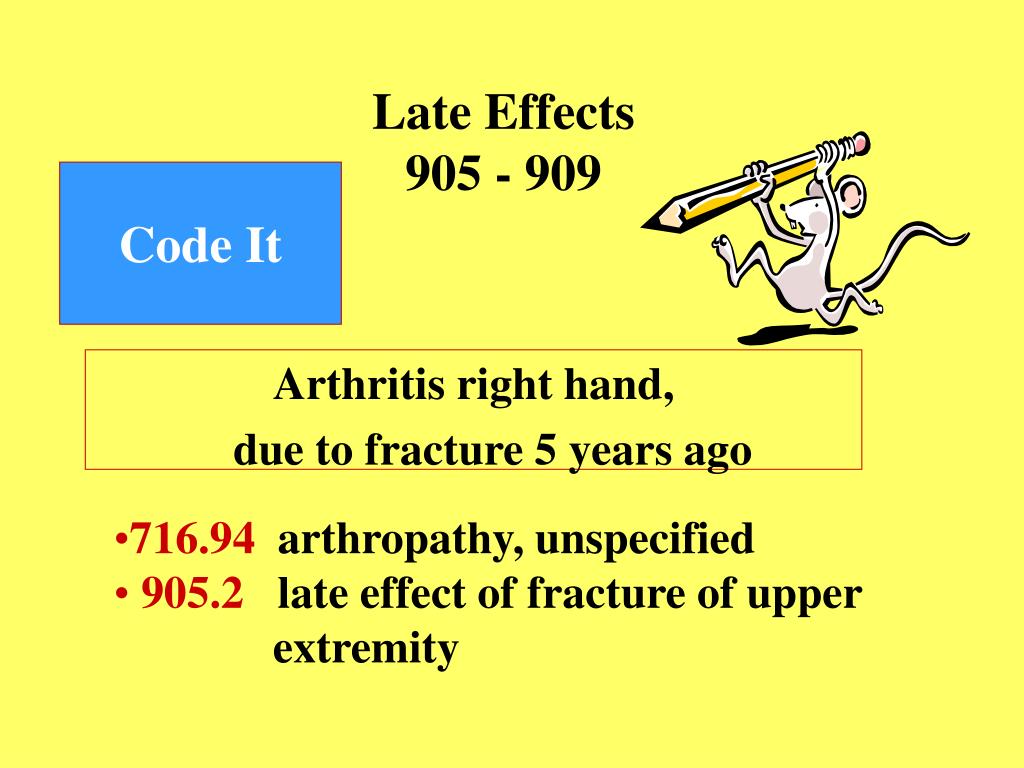 Late Effects
905 - 909

Code It

Arthritis right hand,
due to fracture 5 years ago

•716.94 arthropathy, unspecified
• 905.2 late effect of fracture of upper extremity